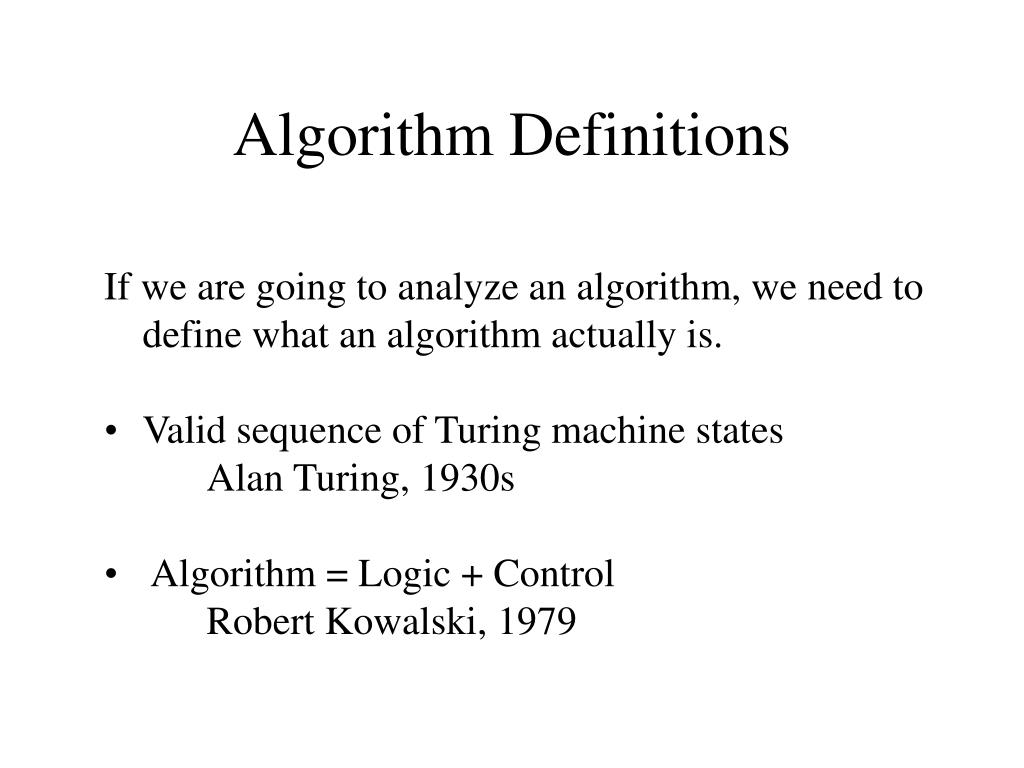 Algorithm Definitions

If we are going to analyze an algorithm, we need to define what an algorithm actually is.

• Valid sequence of Turing machine states
Alan Turing, 1930s

• Algorithm = Logic + Control
Robert Kowalski, 1979